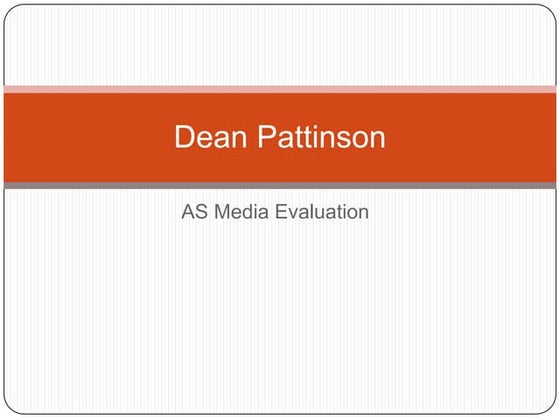 Dean Pattinson

AS Media Evaluation